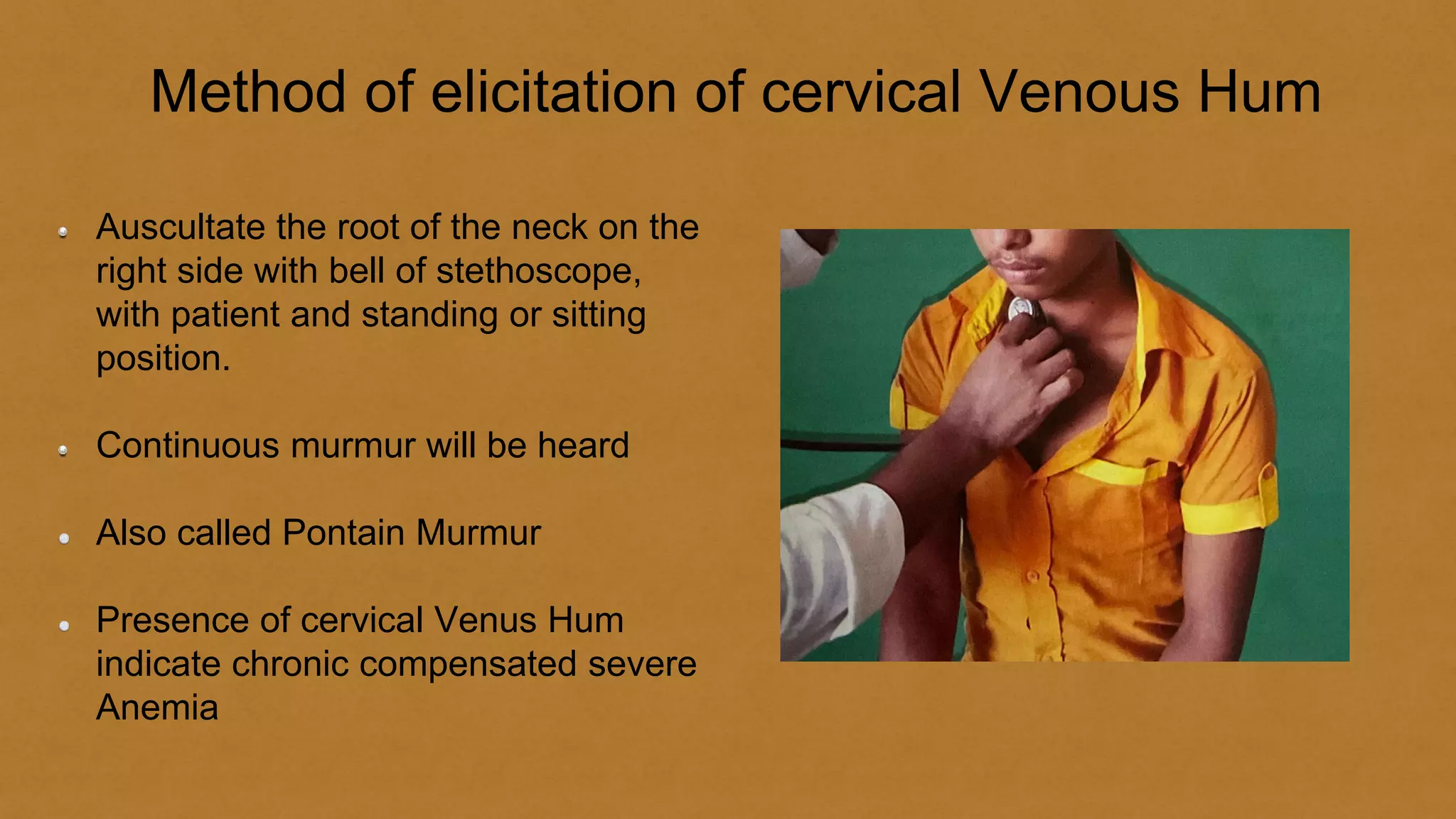 Method of elicitation of cervical Venous Hum

- Auscultate the root of the neck on the right side with bell of stethoscope, with patient and standing or sitting position.
- Continuous murmur will be heard
- Also called Pontain Murmur
- Presence of cervical Venus Hum indicate chronic compensated severe Anemia